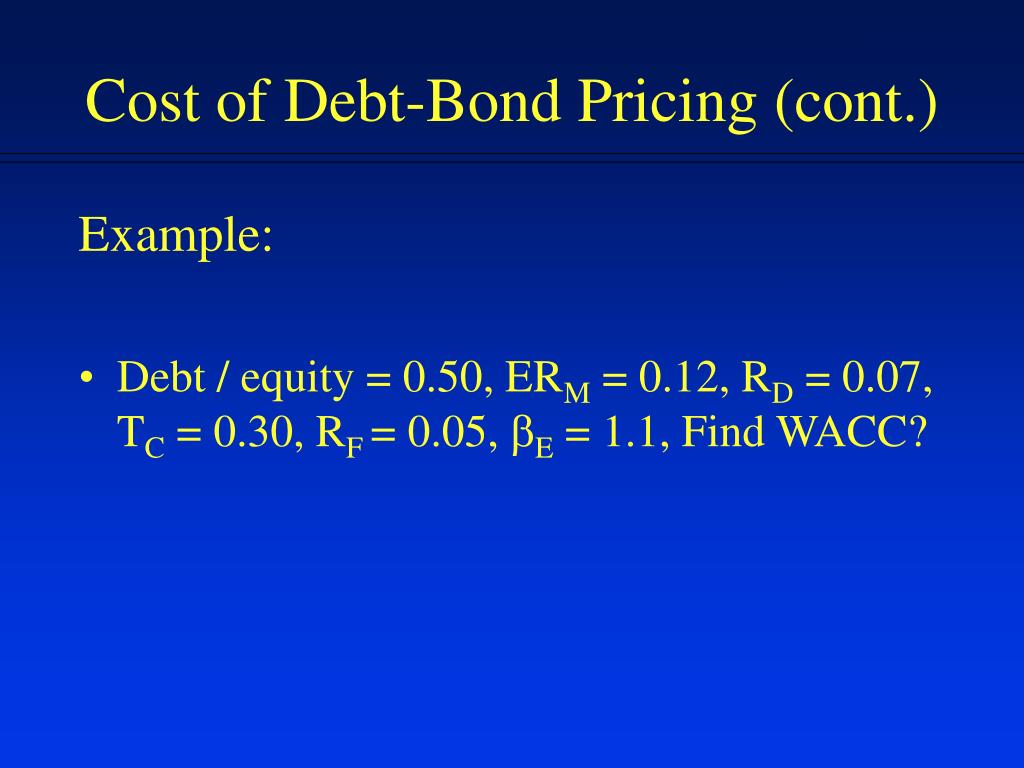 Cost of Debt-Bond Pricing (cont.)

Example:

• Debt / equity = 0.50, $ER_M$ = 0.12, $R_D$ = 0.07, $T_C$ = 0.30, $R_F$ = 0.05, $\beta_E$ = 1.1, Find WACC?